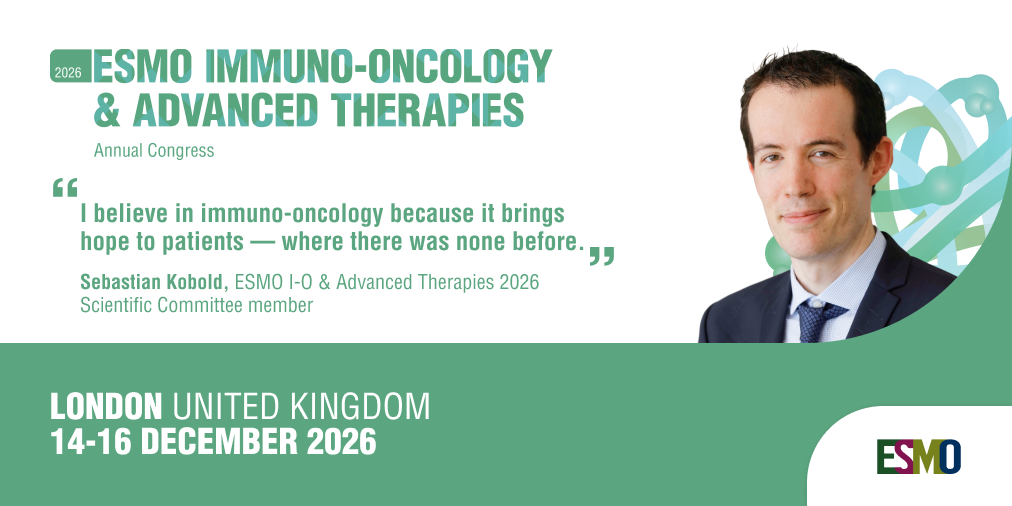 2026 ESMO IMMUNO-ONCOLOGY & ADVANCED THERAPIES
Annual Congress

“I believe in immuno-oncology because it brings hope to patients — where there was none before.”

Sebastian Kobold, ESMO I-O & Advanced Therapies 2026 Scientific Committee member

LONDON UNITED KINGDOM
14-16 DECEMBER 2026

ESMO